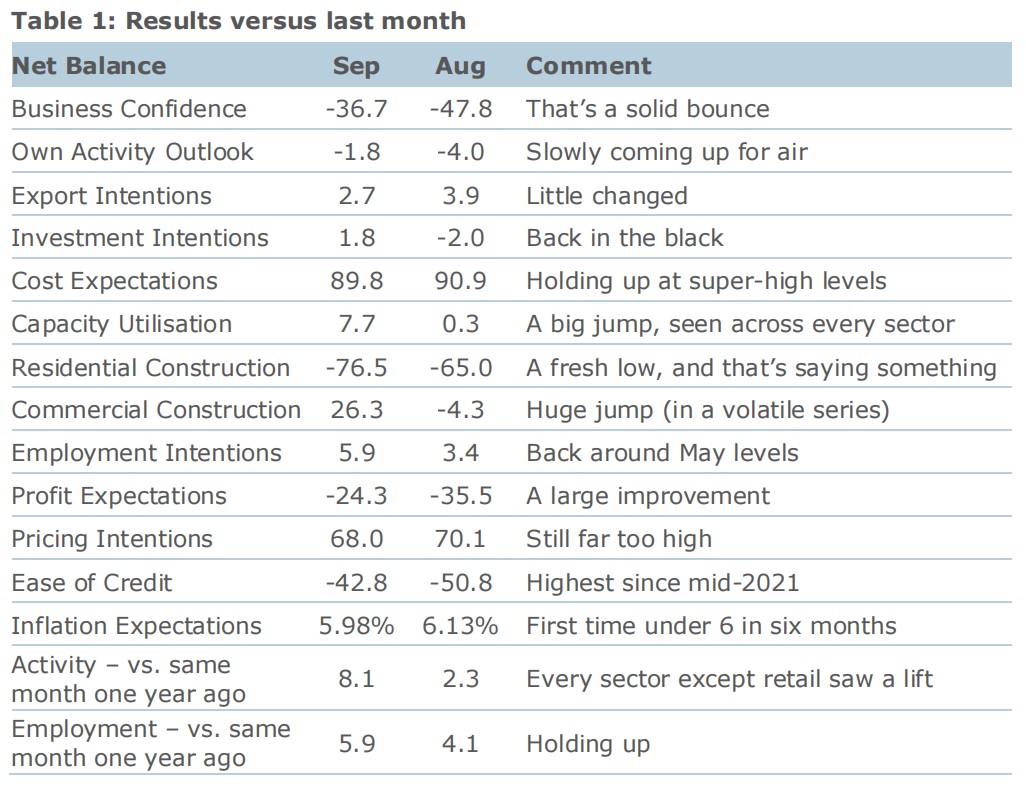 Table 1: Results versus last month

| Net Balance | Sep | Aug | Comment |
|---|---|---|---|
| Business Confidence | -36.7 | -47.8 | That's a solid bounce |
| Own Activity Outlook | -1.8 | -4.0 | Slowly coming up for air |
| Export Intentions | 2.7 | 3.9 | Little changed |
| Investment Intentions | 1.8 | -2.0 | Back in the black |
| Cost Expectations | 89.8 | 90.9 | Holding up at super-high levels |
| Capacity Utilisation | 7.7 | 0.3 | A big jump, seen across every sector |
| Residential Construction | -76.5 | -65.0 | A fresh low, and that's saying something |
| Commercial Construction | 26.3 | -4.3 | Huge jump (in a volatile series) |
| Employment Intentions | 5.9 | 3.4 | Back around May levels |
| Profit Expectations | -24.3 | -35.5 | A large improvement |
| Pricing Intentions | 68.0 | 70.1 | Still far too high |
| Ease of Credit | -42.8 | -50.8 | Highest since mid-2021 |
| Inflation Expectations | 5.98% | 6.13% | First time under 6 in six months |
| Activity – vs. same month one year ago | 8.1 | 2.3 | Every sector except retail saw a lift |
| Employment – vs. same month one year ago | 5.9 | 4.1 | Holding up |